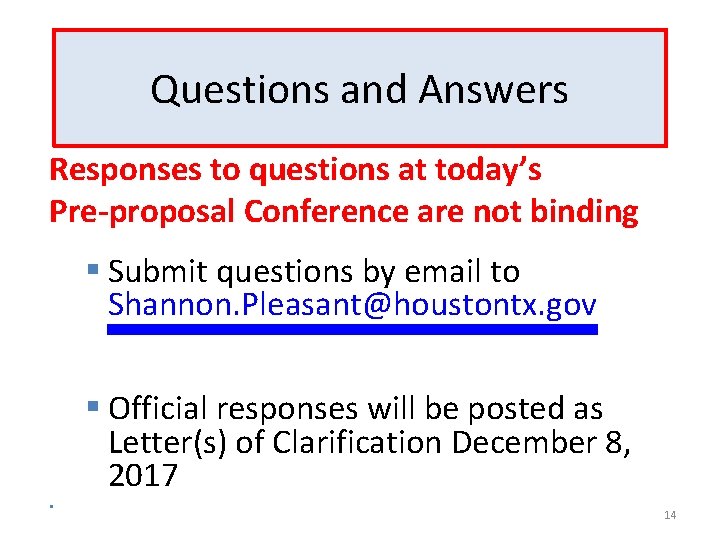 Questions and Answers

Responses to questions at today's Pre-proposal Conference are not binding

- Submit questions by email to Shannon.Pleasant@houstontx.gov

- Official responses will be posted as Letter(s) of Clarification December 8, 2017

14